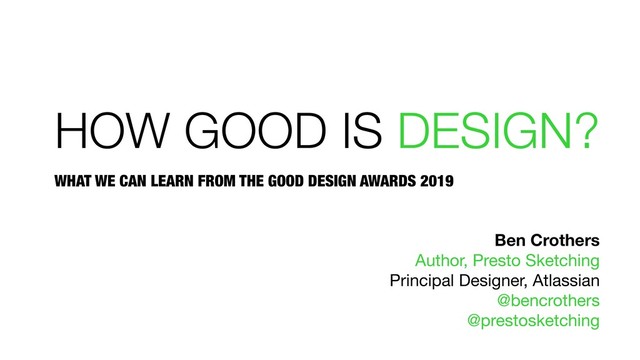 HOW GOOD IS DESIGN?

WHAT WE CAN LEARN FROM THE GOOD DESIGN AWARDS 2019

Ben Crothers
Author, Presto Sketching
Principal Designer, Atlassian
@bencrothers
@prestosketching